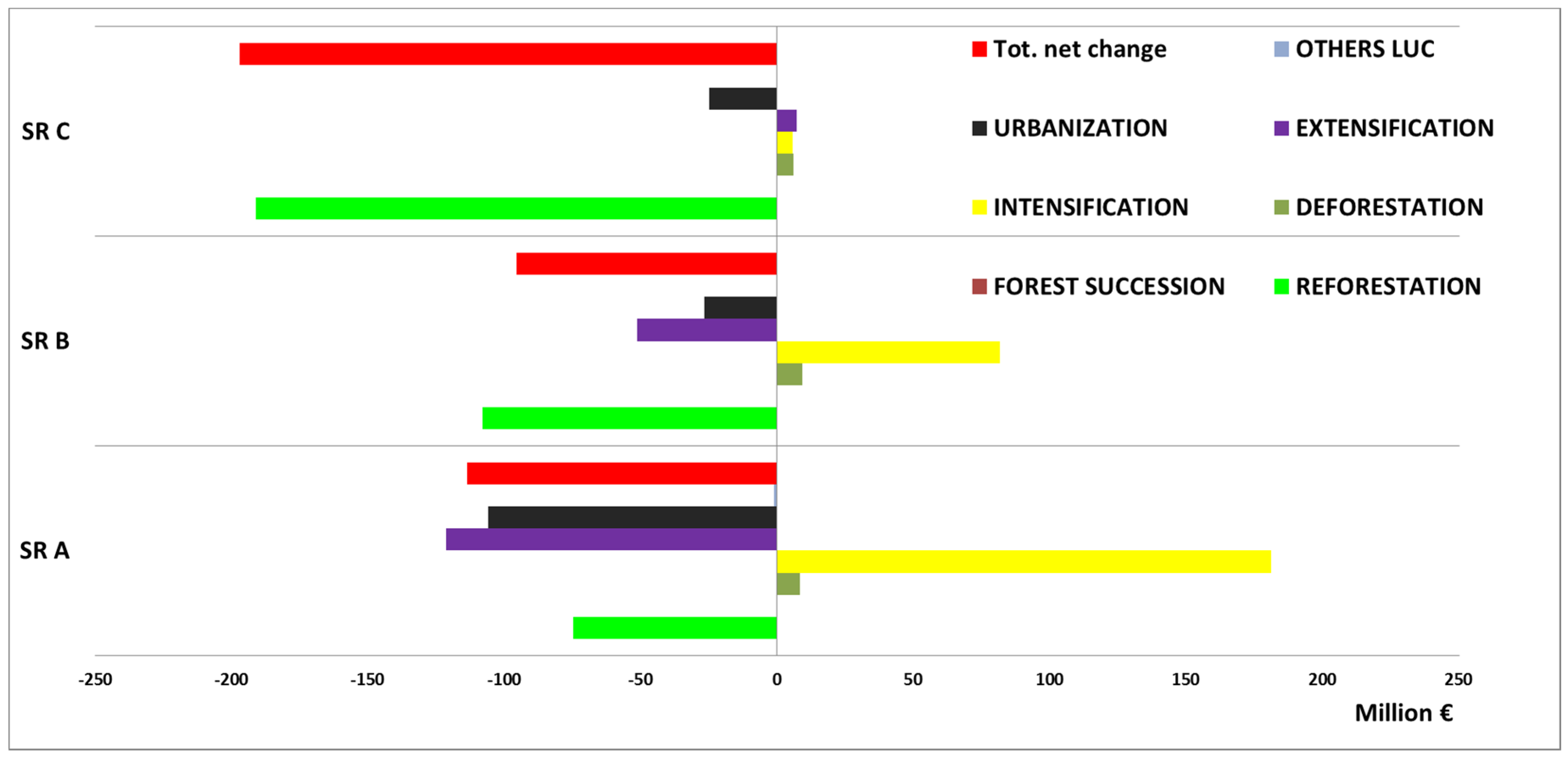 Tot. net change
OTHERS LUC
URBANIZATION
EXTENSIFICATION
INTENSIFICATION
DEFORESTATION
FOREST SUCCESSION
REFORESTATION

SR C
SR B
SR A

-250 -200 -150 -100 -50 0 50 100 150 200 250

Million €